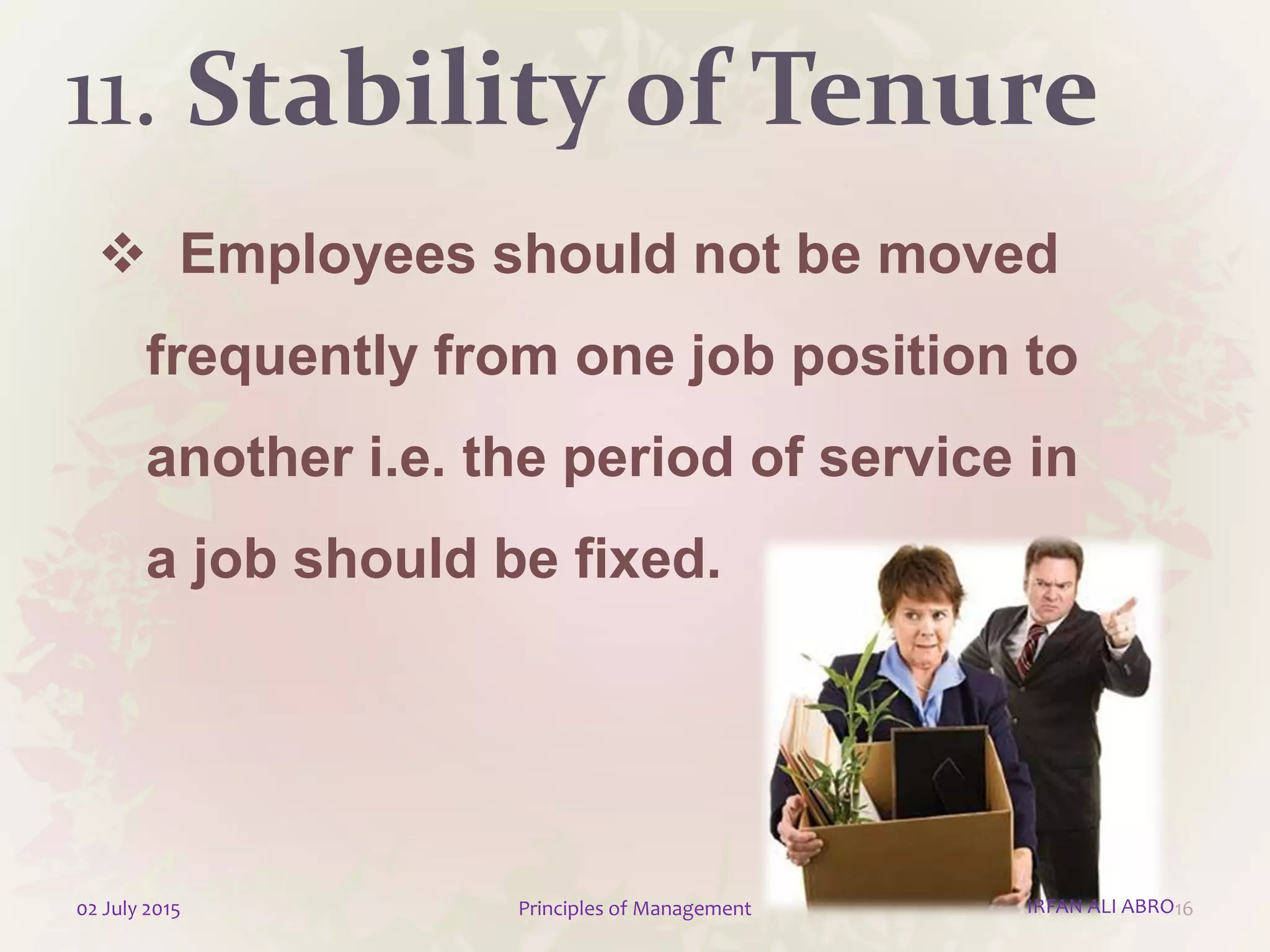 11. Stability of Tenure

❖ Employees should not be moved frequently from one job position to another i.e. the period of service in a job should be fixed.

02 July 2015

Principles of Management

IRFAN ALI ABRO

16